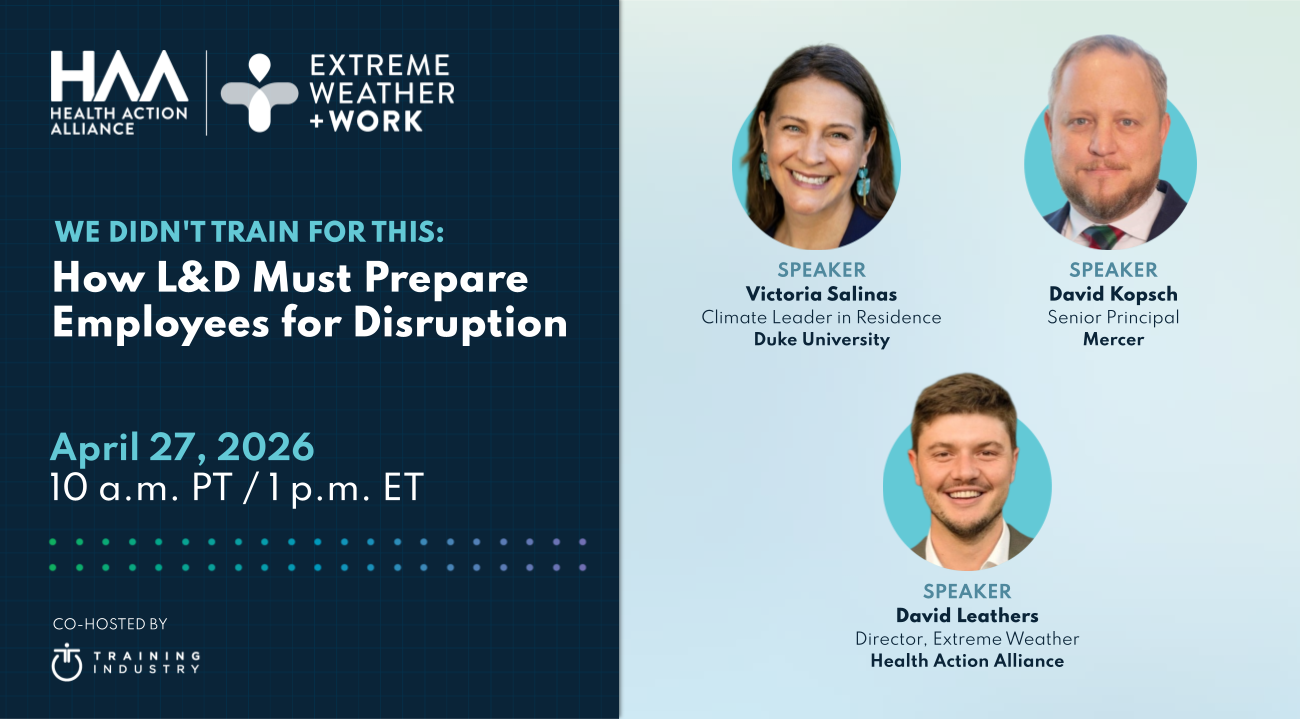 HAA
HEALTH ACTION ALLIANCE

EXTREME WEATHER +WORK

WE DIDN'T TRAIN FOR THIS:
How L&D Must Prepare Employees for Disruption

April 27, 2026
10 a.m. PT / 1 p.m. ET

CO-HOSTED BY
TRAINING INDUSTRY

SPEAKER
Victoria Salinas
Climate Leader in Residence
Duke University

SPEAKER
David Kopsch
Senior Principal
Mercer

SPEAKER
David Leathers
Director, Extreme Weather
Health Action Alliance